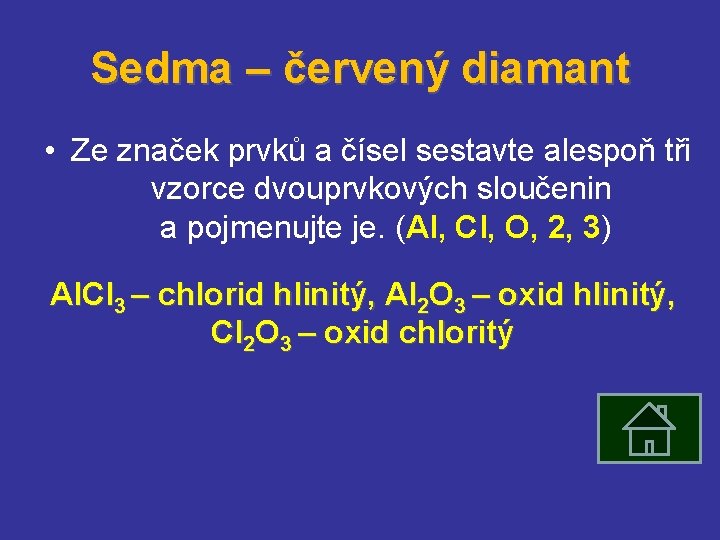 Sedma – červený diamant

• Ze značek prvků a čísel sestavte alespoň tři vzorce dvouprvkových sloučenin a pojmenujte je. (Al, Cl, O, 2, 3)

$AlCl_3$ – chlorid hlinitý, $Al_2O_3$ – oxid hlinitý, $Cl_2O_3$ – oxid chloritý